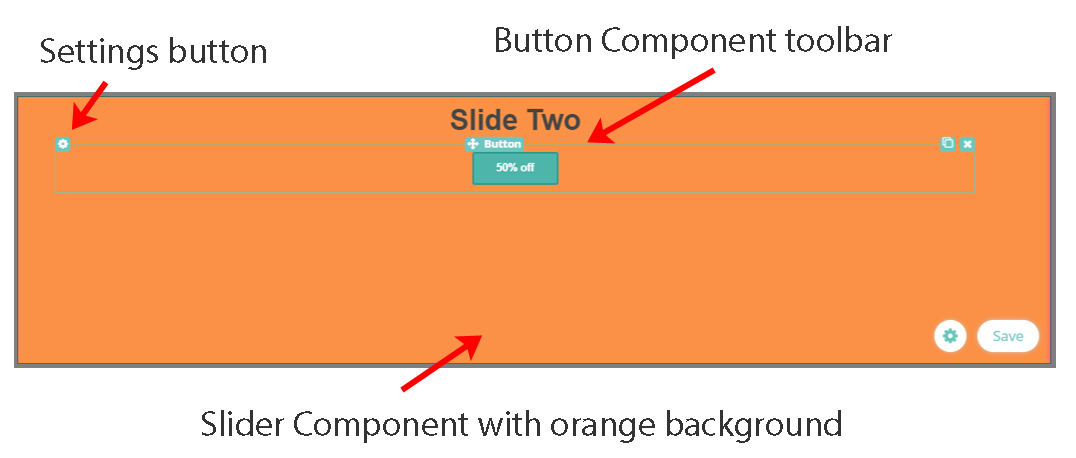 Settings button

Button Component toolbar

Slide Two

Button

50% off

Save

Slider Component with orange background